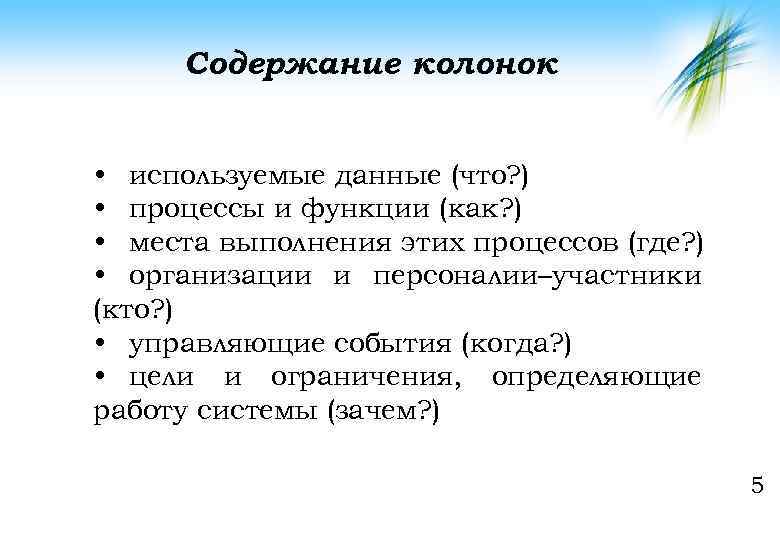 Содержание колонок

• используемые данные (что?)
• процессы и функции (как?)
• места выполнения этих процессов (где?)
• организации и персоналии–участники (кто?)
• управляющие события (когда?)
• цели и ограничения, определяющие работу системы (зачем?)

5